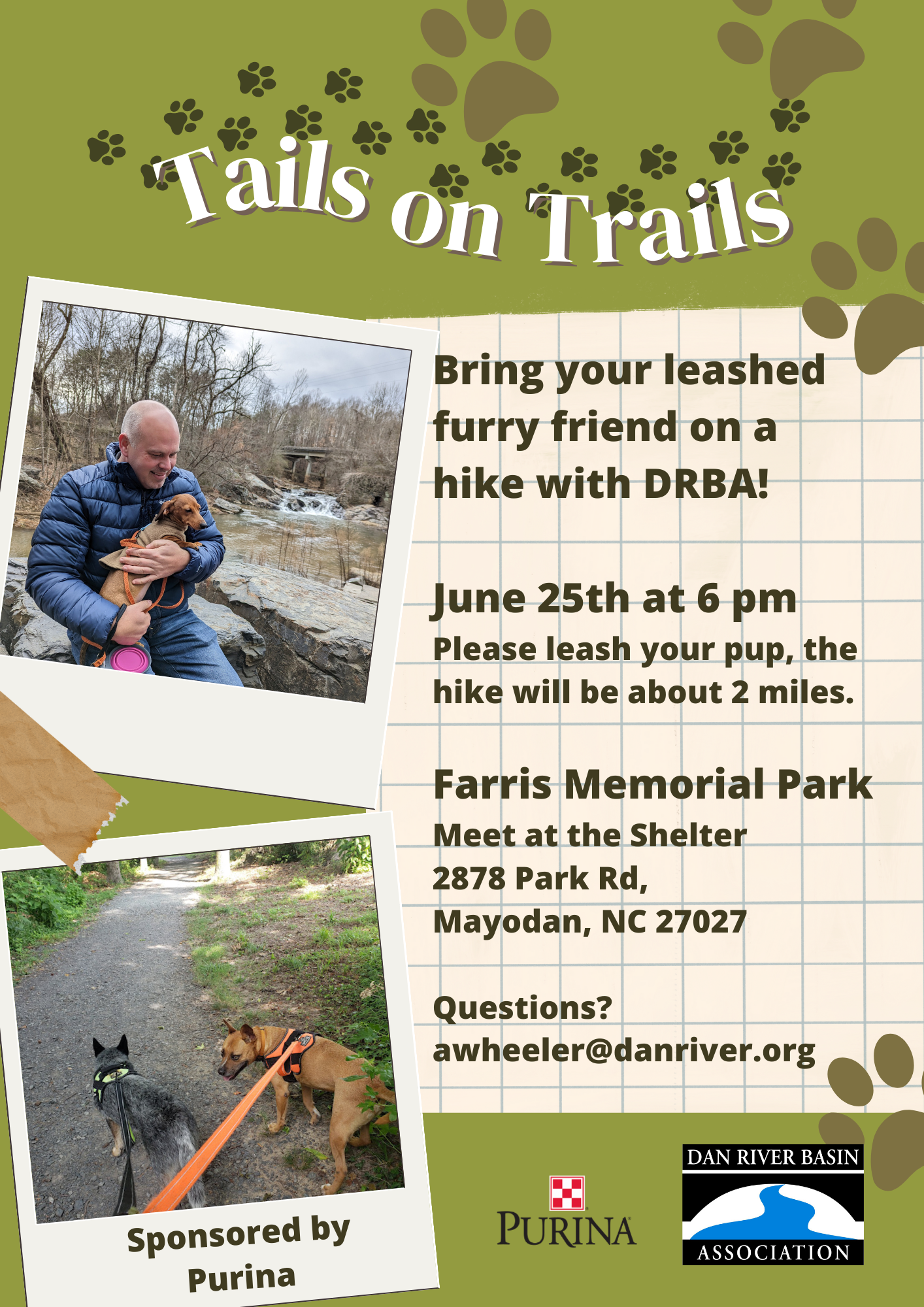 Tails on Trails

Bring your leashed furry friend on a hike with DRBA!

June 25th at 6 pm
Please leash your pup, the hike will be about 2 miles.

Farris Memorial Park
Meet at the Shelter
2878 Park Rd,
Mayodan, NC 27027

Questions?
awheeler@danriver.org

Sponsored by Purina

PURINA

DAN RIVER BASIN
ASSOCIATION